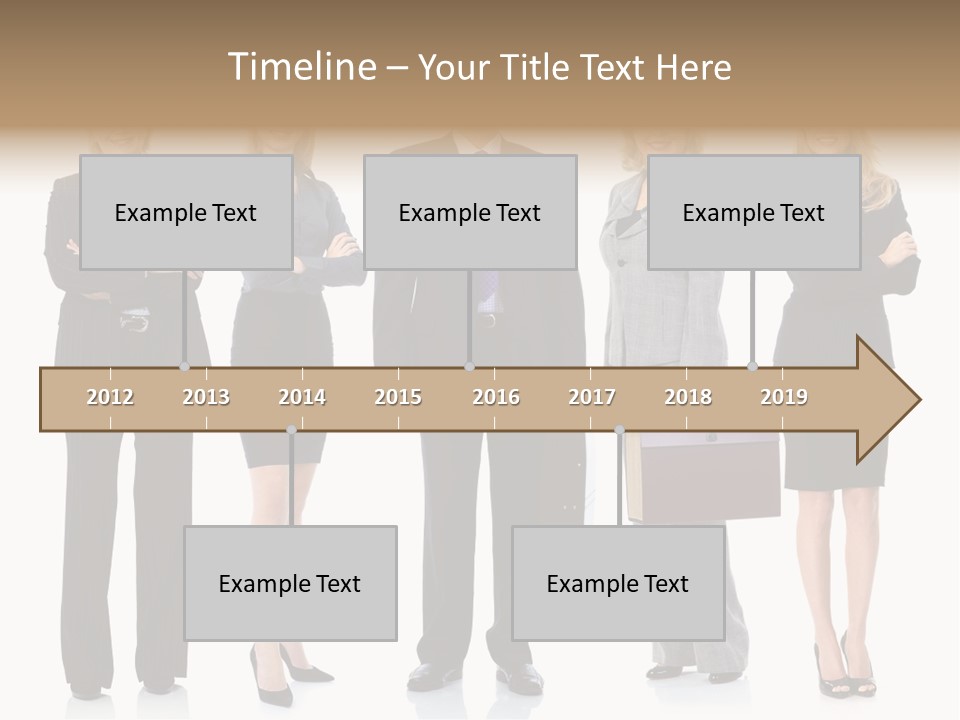 Timeline – Your Title Text Here

Example Text

Example Text

Example Text

2012 2013 2014 2015 2016 2017 2018 2019

Example Text

Example Text